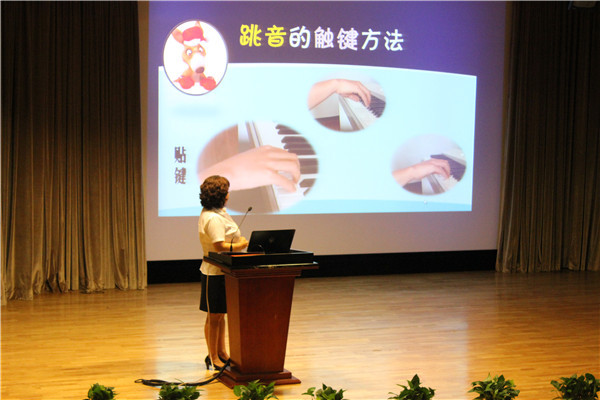 跳音的触键方法

贴键